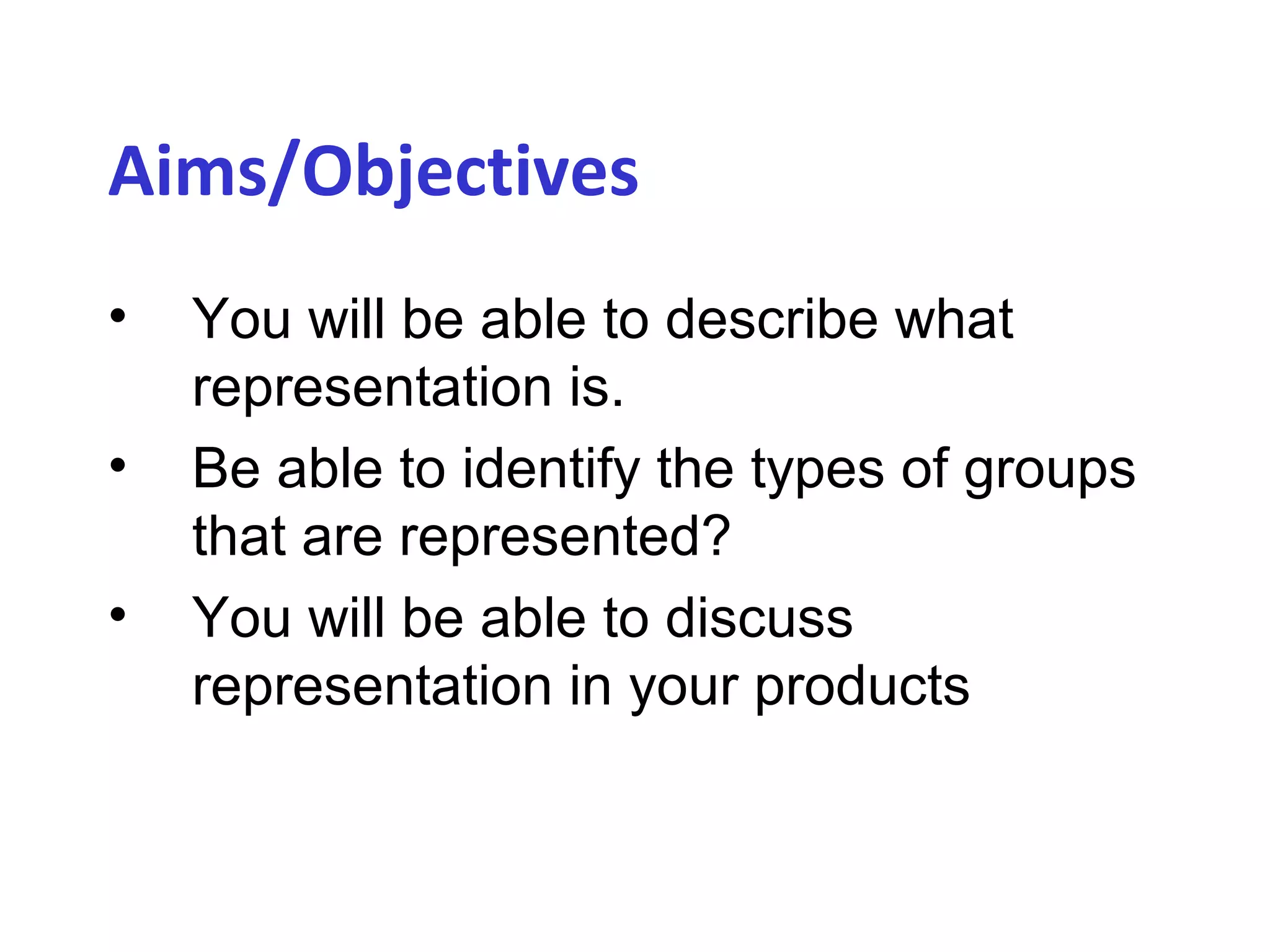 Aims/Objectives

• You will be able to describe what representation is.
• Be able to identify the types of groups that are represented?
• You will be able to discuss representation in your products